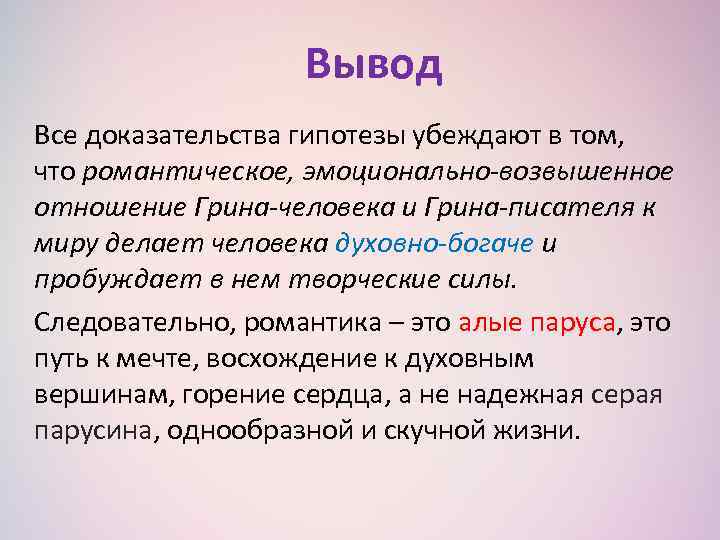 Вывод

Все доказательства гипотезы убеждают в том, что романтическое, эмоционально-возвышенное отношение Грина-человека и Грина-писателя к миру делает человека духовно-богаче и пробуждает в нем творческие силы.

Следовательно, романтика – это алые паруса, это путь к мечте, восхождение к духовным вершинам, горение сердца, а не надежная серая парусина, однообразной и скучной жизни.